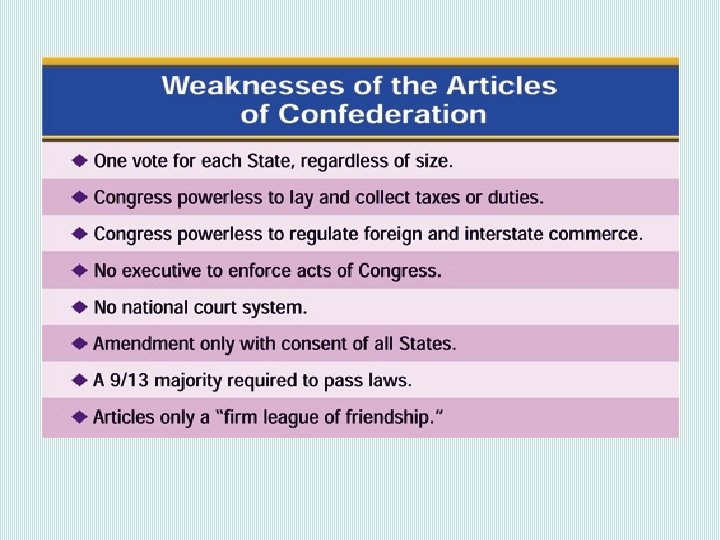 Weaknesses of the Articles of Confederation

◆ One vote for each State, regardless of size.

◆ Congress powerless to lay and collect taxes or duties.

◆ Congress powerless to regulate foreign and interstate commerce.

◆ No executive to enforce acts of Congress.

◆ No national court system.

◆ Amendment only with consent of all States.

◆ A 9/13 majority required to pass laws.

◆ Articles only a "firm league of friendship."